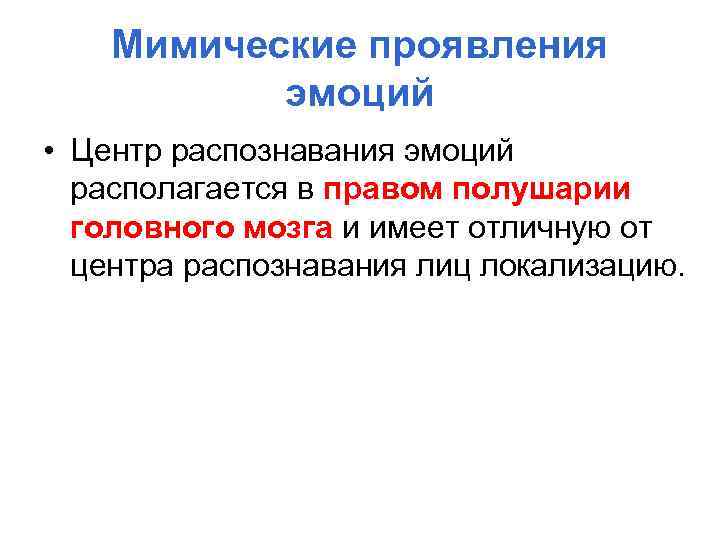 Мимические проявления эмоций

• Центр распознавания эмоций располагается в правом полушарии головного мозга и имеет отличную от центра распознавания лиц локализацию.